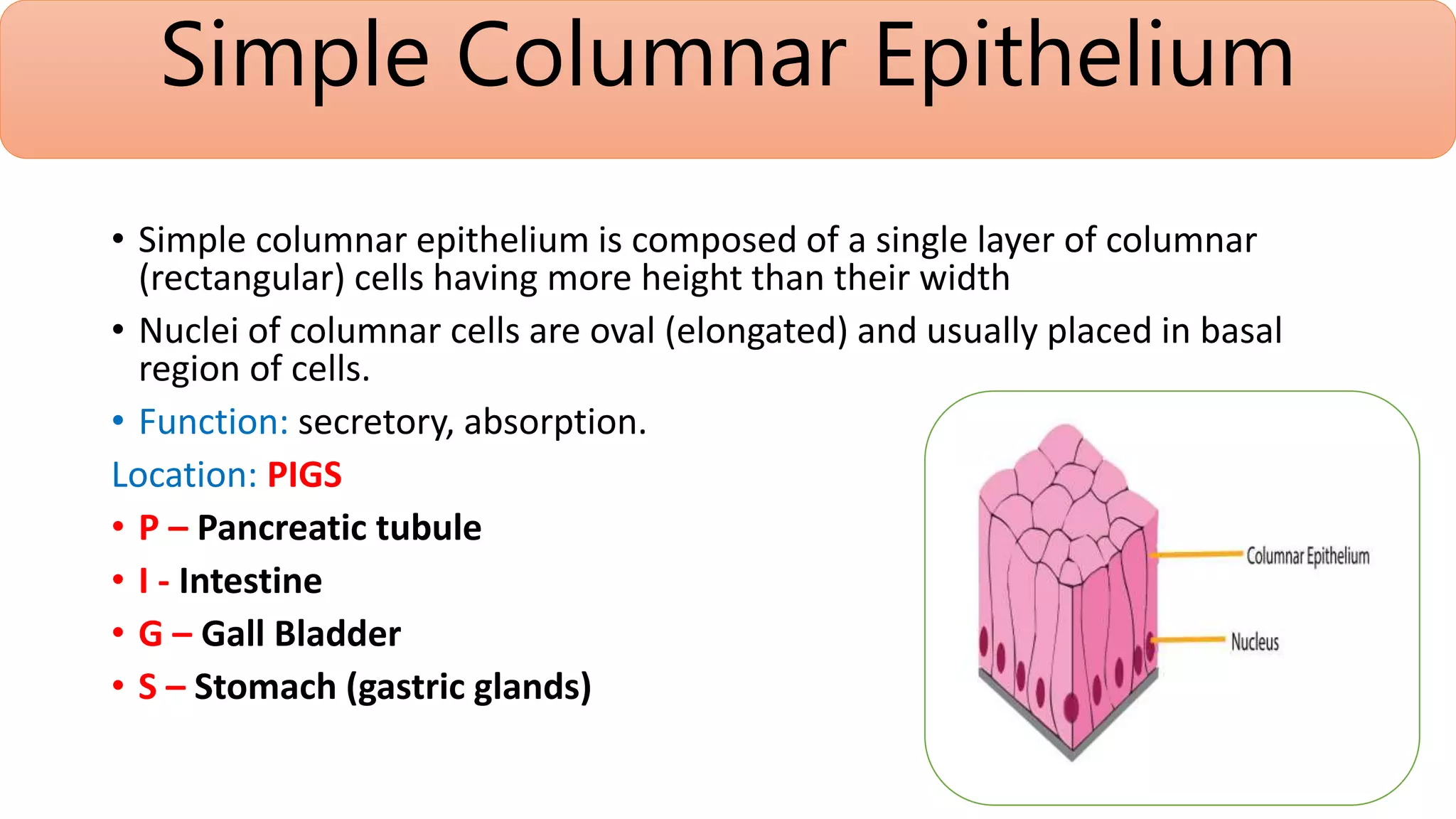 Simple Columnar Epithelium

• Simple columnar epithelium is composed of a single layer of columnar (rectangular) cells having more height than their width

• Nuclei of columnar cells are oval (elongated) and usually placed in basal region of cells.

• Function: secretory, absorption.

Location: PIGS

• P – Pancreatic tubule

• I - Intestine

• G – Gall Bladder

• S – Stomach (gastric glands)

Columnar Epithelium

Nucleus